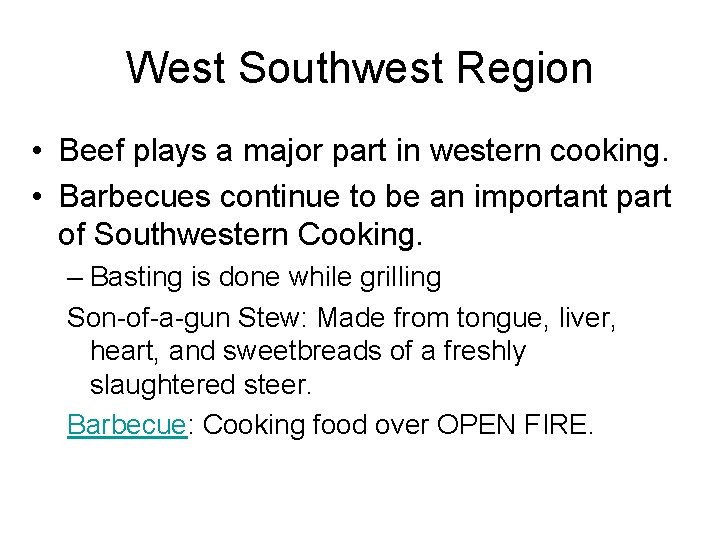 West Southwest Region

• Beef plays a major part in western cooking.
• Barbecues continue to be an important part of Southwestern Cooking.
– Basting is done while grilling

Son-of-a-gun Stew: Made from tongue, liver, heart, and sweetbreads of a freshly slaughtered steer.

Barbecue: Cooking food over OPEN FIRE.